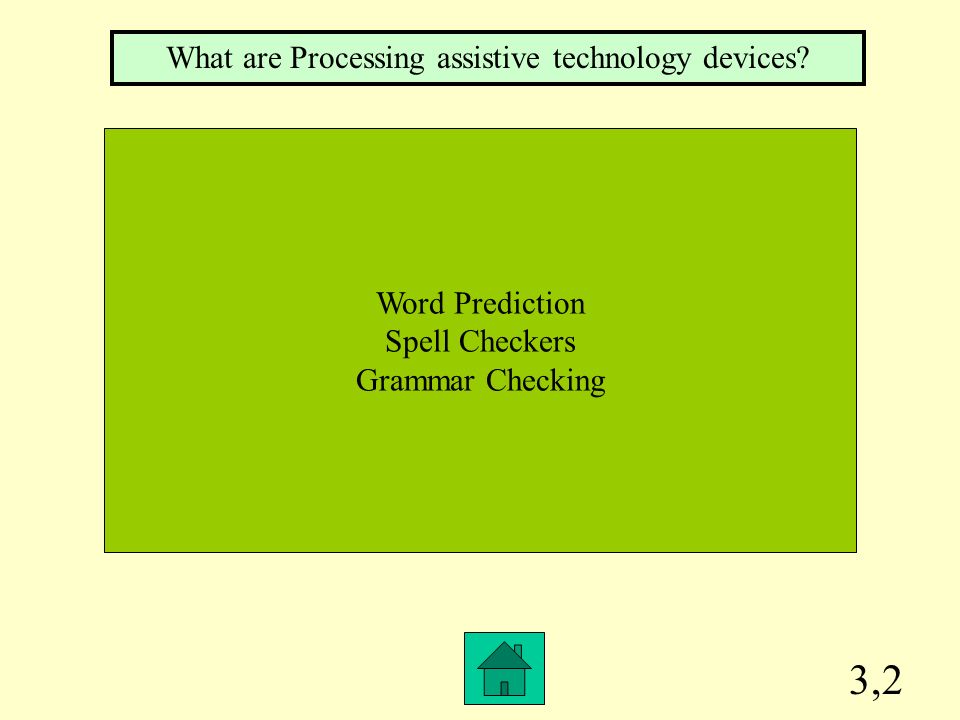 What are Processing assistive technology devices?

Word Prediction
Spell Checkers
Grammar Checking

3,2